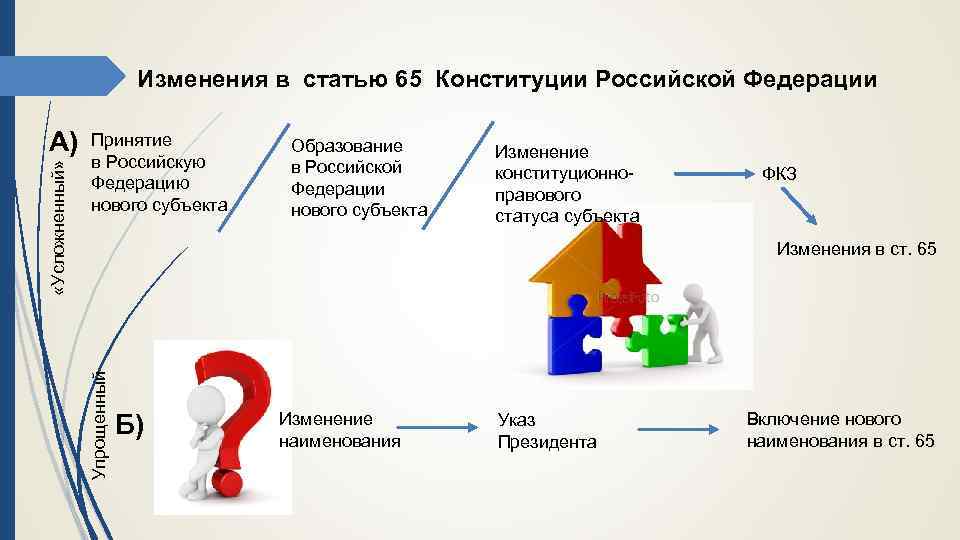 Изменения в статью 65 Конституции Российской Федерации

«Усложненный»

А)

Принятие в Российскую Федерацию нового субъекта

Образование в Российской Федерации нового субъекта

Изменение конституционно-правового статуса субъекта

ФКЗ

Изменения в ст. 65

Упрощенный

Б)

Изменение наименования

Указ Президента

Включение нового наименования в ст. 65